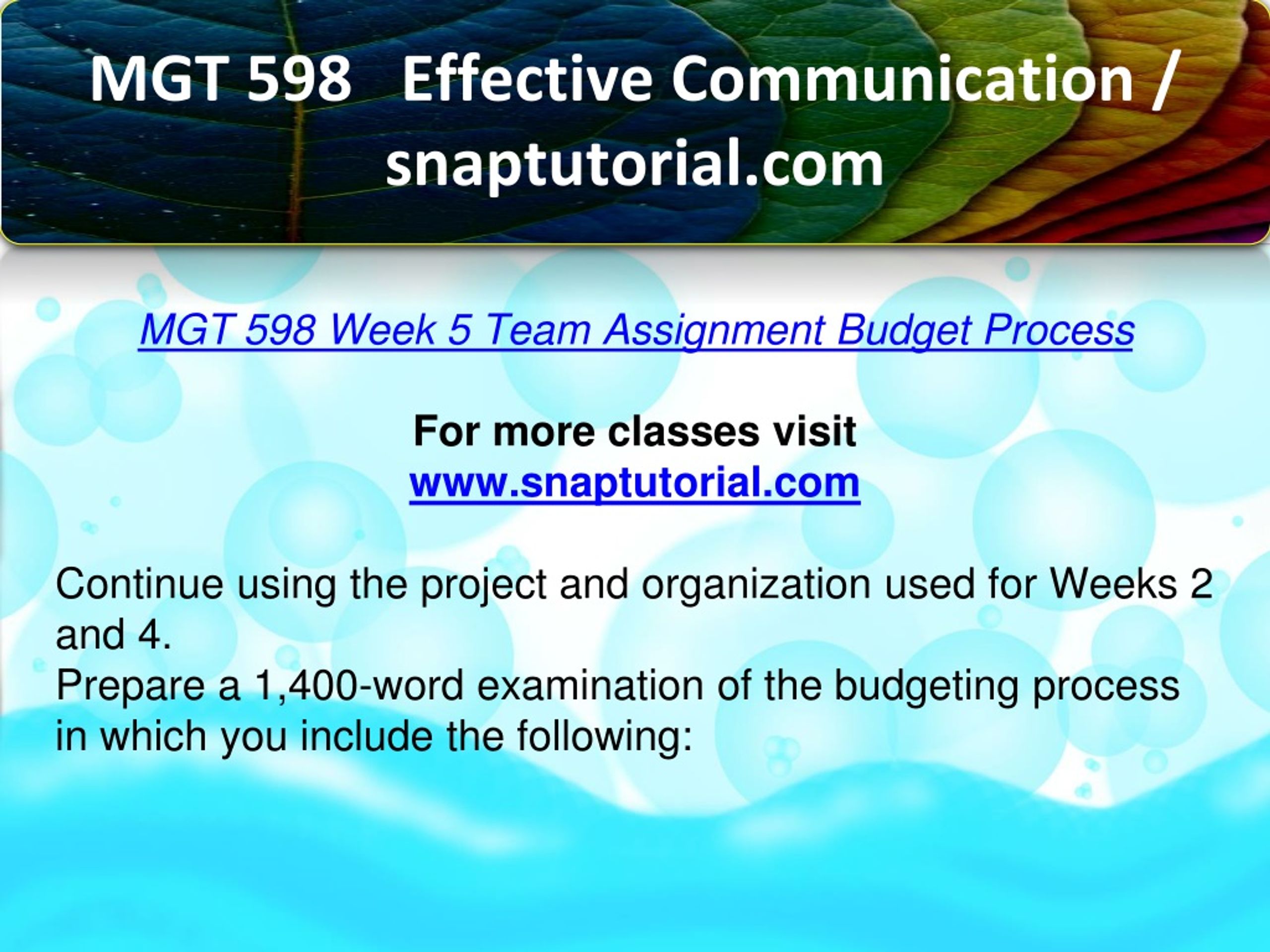 MGT 598 Effective Communication / snaptutorial.com

MGT 598 Week 5 Team Assignment Budget Process

For more classes visit
www.snaptutorial.com

Continue using the project and organization used for Weeks 2 and 4.
Prepare a 1,400-word examination of the budgeting process in which you include the following: